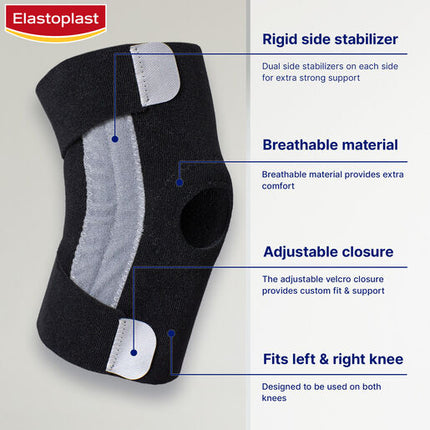 Elastoplast

Rigid side stabilizer

Dual side stabilizers on each side for extra strong support

Breathable material

Breathable material provides extra comfort

Adjustable closure

The adjustable velcro closure provides custom fit & support

Fits left & right knee

Designed to be used on both knees